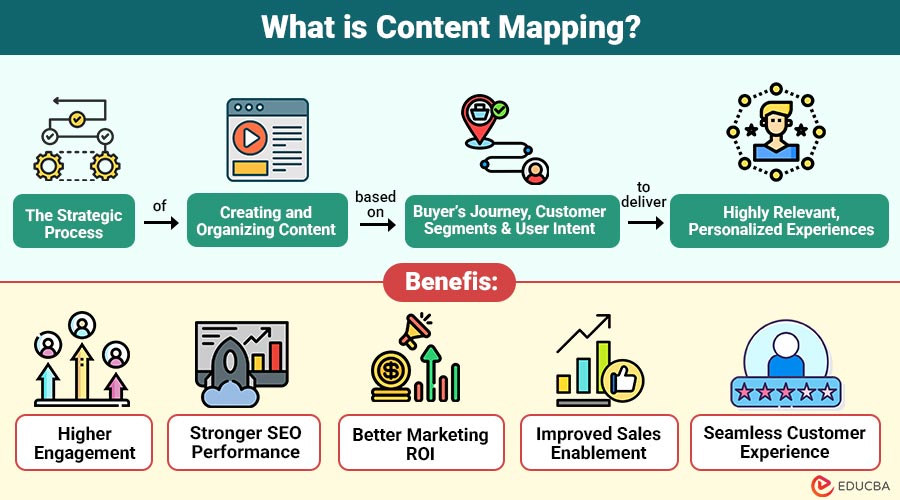 What is Content Mapping?

The Strategic Process

of

Creating and Organizing Content

based on

Buyer's Journey, Customer Segments & User Intent

to deliver

Highly Relevant, Personalized Experiences

Benefis:

Higher Engagement

Stronger SEO Performance

Better Marketing ROI

Improved Sales Enablement

Seamless Customer Experience

EDUCBA